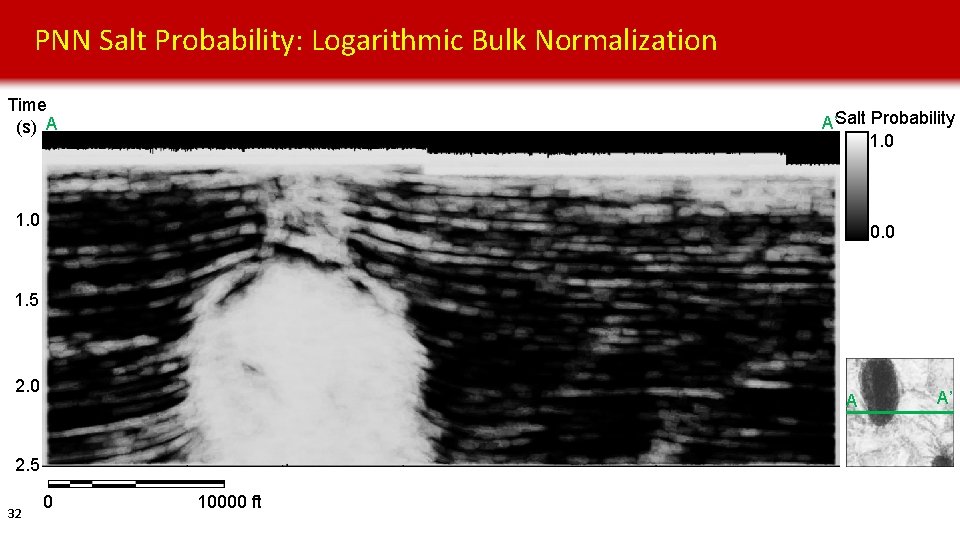 PNN Salt Probability: Logarithmic Bulk Normalization

Time (s)

A

A'

Salt Probability

1.0

0.0

1.0

1.5

2.0

2.5

A

A'

0

10000 ft

32